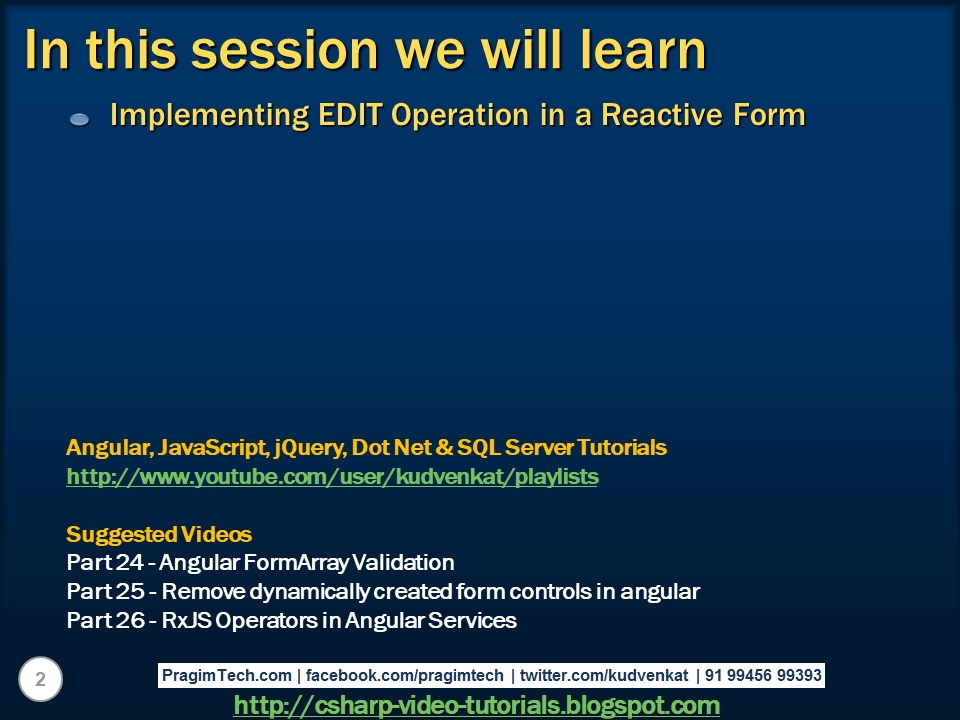 In this session we will learn

Implementing EDIT Operation in a Reactive Form

Angular, JavaScript, jQuery, Dot Net & SQL Server Tutorials
http://www.youtube.com/user/kudvenkat/playlists

Suggested Videos
Part 24 - Angular FormArray Validation
Part 25 - Remove dynamically created form controls in angular
Part 26 - RxJS Operators in Angular Services

2

PragimTech.com | facebook.com/pragimtech | twitter.com/kudvenkat | 91 99456 99393
http://csharp-video-tutorials.blogspot.com